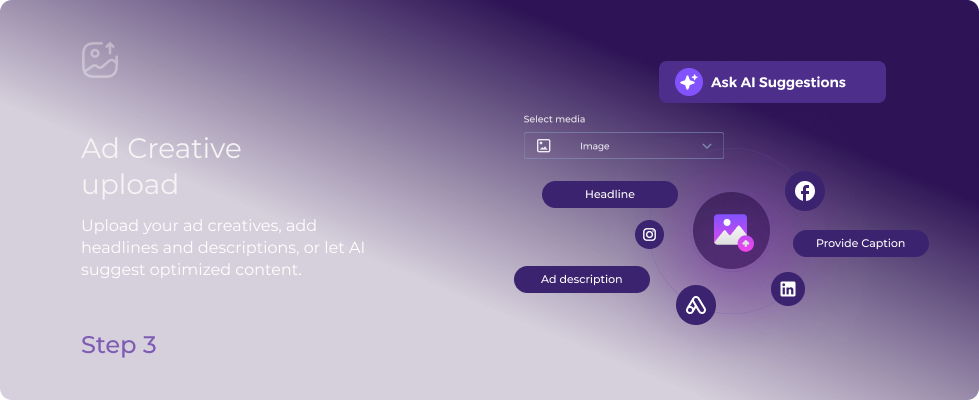 Ad Creative upload

Upload your ad creatives, add headlines and descriptions, or let AI suggest optimized content.

Step 3

Ask AI Suggestions

Select media

Image

Headline

Provide Caption

Ad description